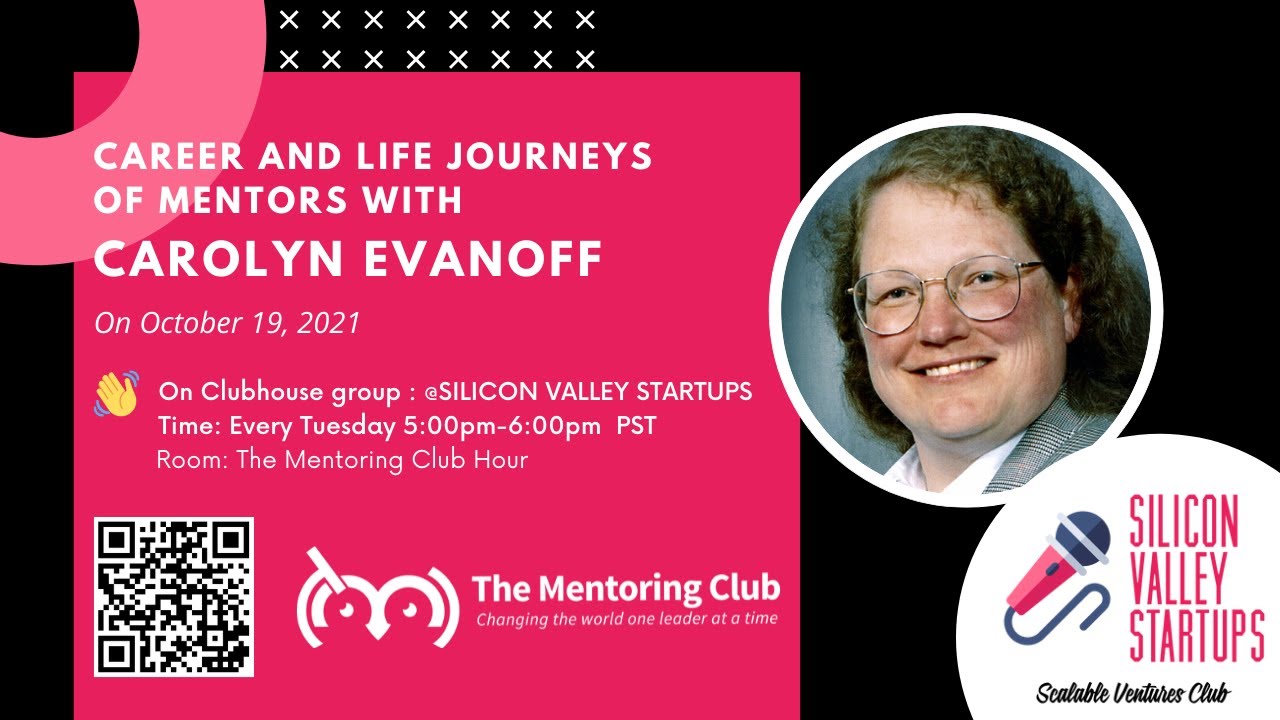 CAREER AND LIFE JOURNEYS OF MENTORS WITH
CAROLYN EVANOFF

On October 19, 2021

On Clubhouse group : @SILICON VALLEY STARTUPS
Time: Every Tuesday 5:00pm-6:00pm PST
Room: The Mentoring Club Hour

The Mentoring Club
Changing the world one leader at a time

SILICON VALLEY STARTUPS
Scalable Ventures Club